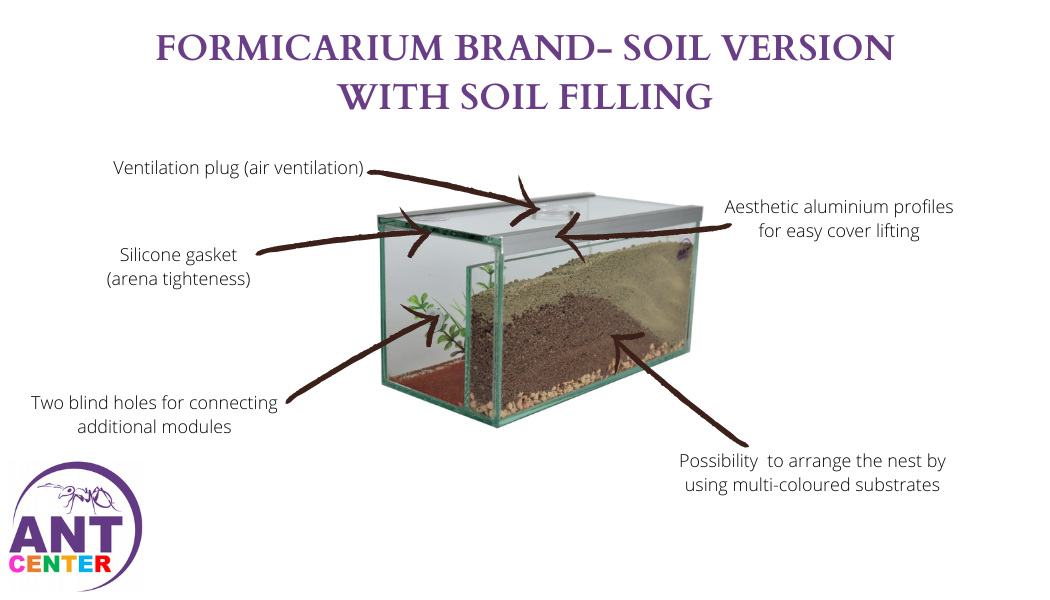 FORMICARIUM BRAND- SOIL VERSION WITH SOIL FILLING

Ventilation plug (air ventilation)

Aesthetic aluminium profiles for easy cover lifting

Silicone gasket (arena tighteness)

Two blind holes for connecting additional modules

Possibility  to arrange the nest by using multi-coloured substrates

ANT CENTER